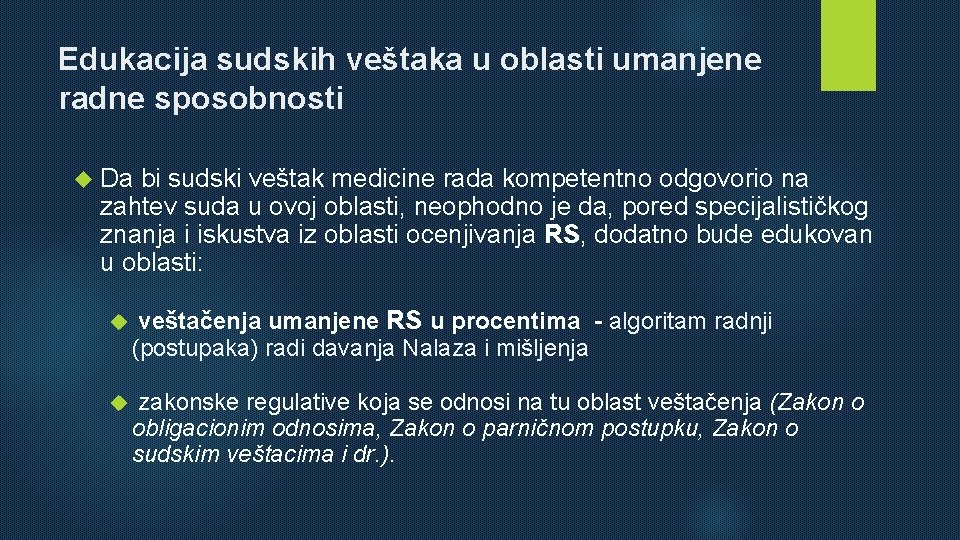 Edukacija sudskih veštaka u oblasti umanjene radne sposobnosti

Da bi sudski veštak medicine rada kompetentno odgovorio na zahtev suda u ovoj oblasti, neophodno je da, pored specijalističkog znanja i iskustva iz oblasti ocenjivanja RS, dodatno bude edukovan u oblasti:

veštačenja umanjene RS u procentima - algoritam radnji (postupaka) radi davanja Nalaza i mišljenja

zakonske regulative koja se odnosi na tu oblast veštačenja (Zakon o obligacionim odnosima, Zakon o parničnom postupku, Zakon o sudskim veštacima i dr.).